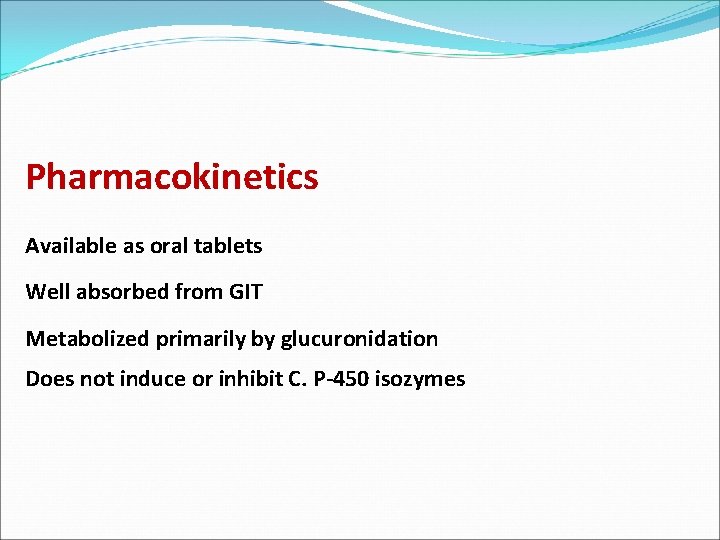 Pharmacokinetics

Available as oral tablets

Well absorbed from GIT

Metabolized primarily by glucuronidation

Does not induce or inhibit C. P-450 isozymes